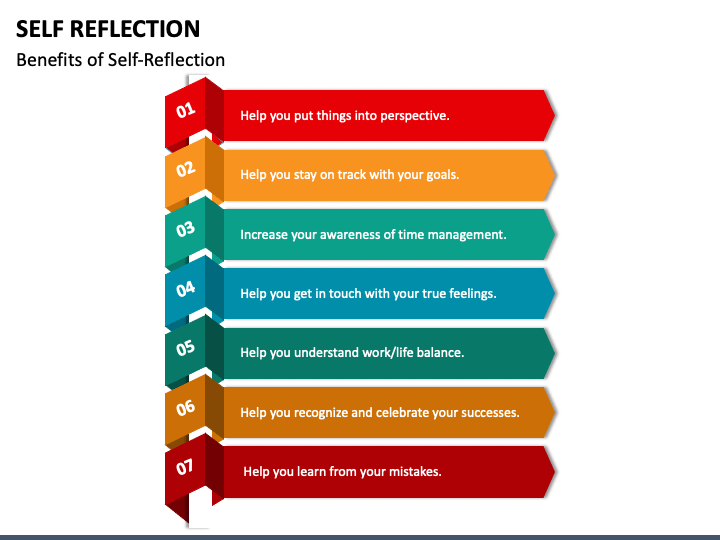 SELF REFLECTION

Benefits of Self-Reflection

01 Help you put things into perspective.

02 Help you stay on track with your goals.

03 Increase your awareness of time management.

04 Help you get in touch with your true feelings.

05 Help you understand work/life balance.

06 Help you recognize and celebrate your successes.

07 Help you learn from your mistakes.